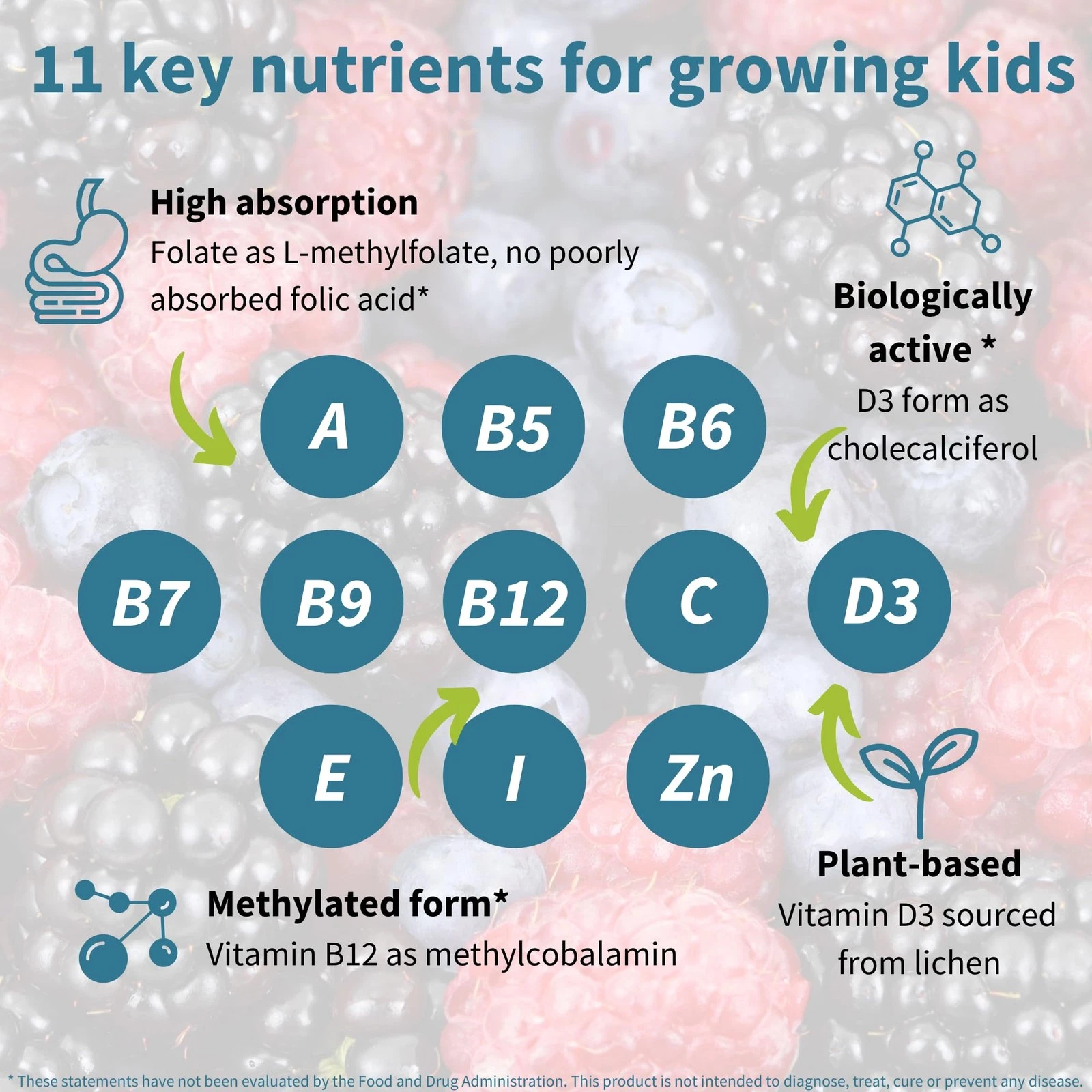 11 key nutrients for growing kids

High absorption
Folate as L-methylfolate, no poorly absorbed folic acid*

Biologically active *
D3 form as cholecalciferol

A B5 B6

B7 B9 B12 C D3

E I Zn

Methylated form*
Vitamin B12 as methylcobalamin

Plant-based
Vitamin D3 sourced from lichen

* These statements have not been evaluated by the Food and Drug Administration. This product is not intended to diagnose, treat, cure or prevent any disease.